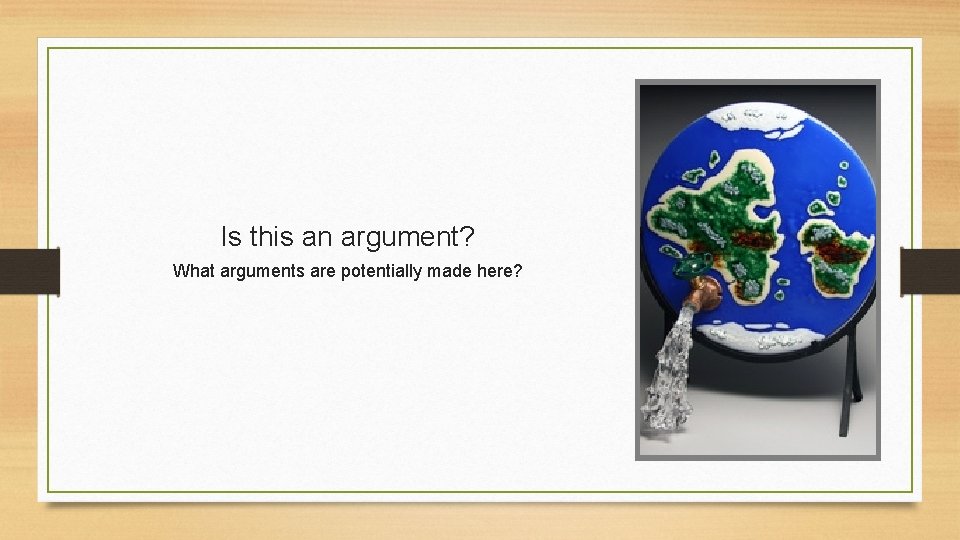 Is this an argument?

What arguments are potentially made here?